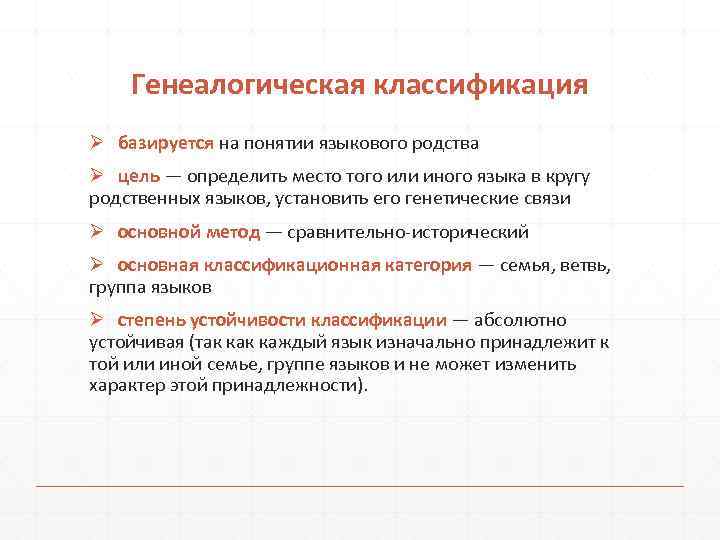 Генеалогическая классификация

➢ базируется на понятии языкового родства

➢ цель — определить место того или иного языка в кругу родственных языков, установить его генетические связи

➢ основной метод — сравнительно-исторический

➢ основная классификационная категория — семья, ветвь, группа языков

➢ степень устойчивости классификации — абсолютно устойчивая (так как каждый язык изначально принадлежит к той или иной семье, группе языков и не может изменить характер этой принадлежности).